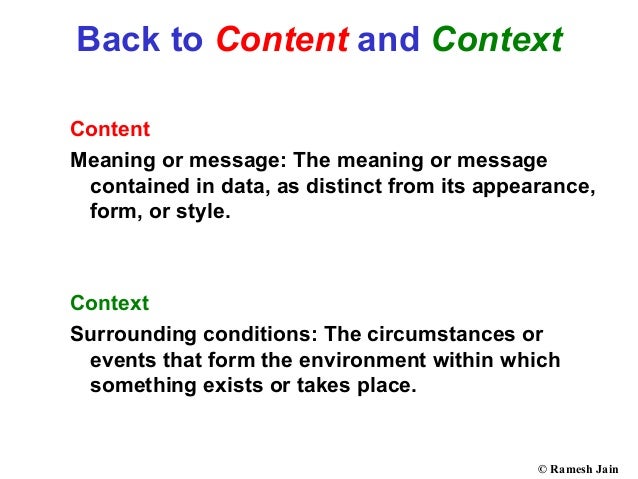 Back to Content and Context

Content

Meaning or message: The meaning or message contained in data, as distinct from its appearance, form, or style.

Context

Surrounding conditions: The circumstances or events that form the environment within which something exists or takes place.

© Ramesh Jain